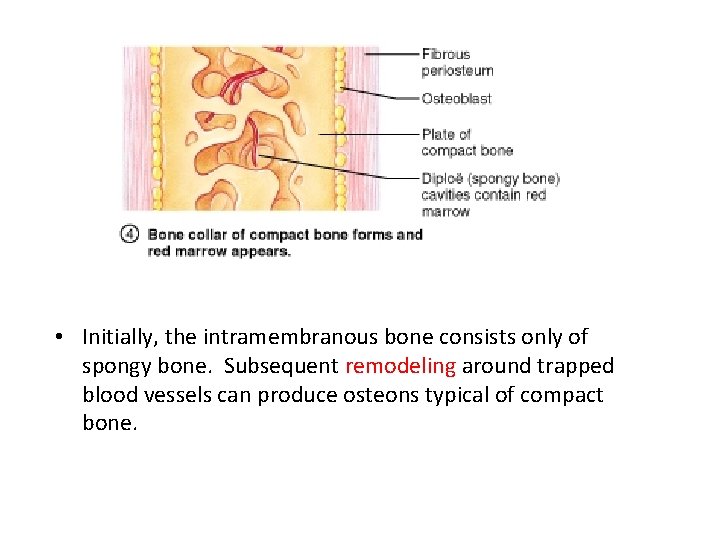 Fibrous periosteum

Osteoblast

Plate of compact bone

Diploë (spongy bone) cavities contain red marrow

④ Bone collar of compact bone forms and red marrow appears.

• Initially, the intramembranous bone consists only of spongy bone. Subsequent remodeling around trapped blood vessels can produce osteons typical of compact bone.